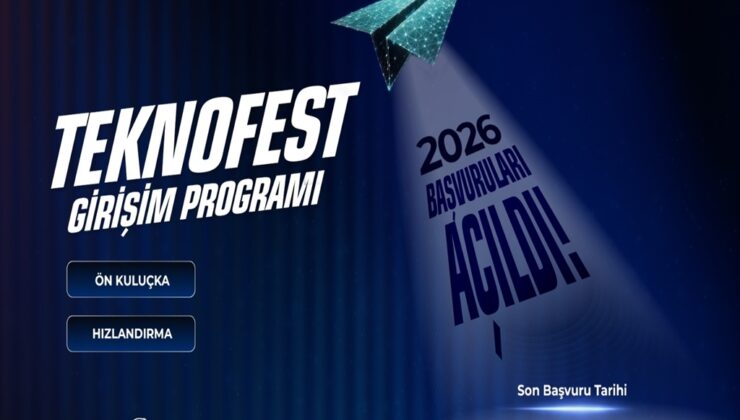 TEKNOFEST
GİRİŞİM PROGRAMI

ÖN KULUÇKA

HIZLANDIRMA

2026
BAŞVURULARI
AÇILDI!

Son Başvuru Tarihi